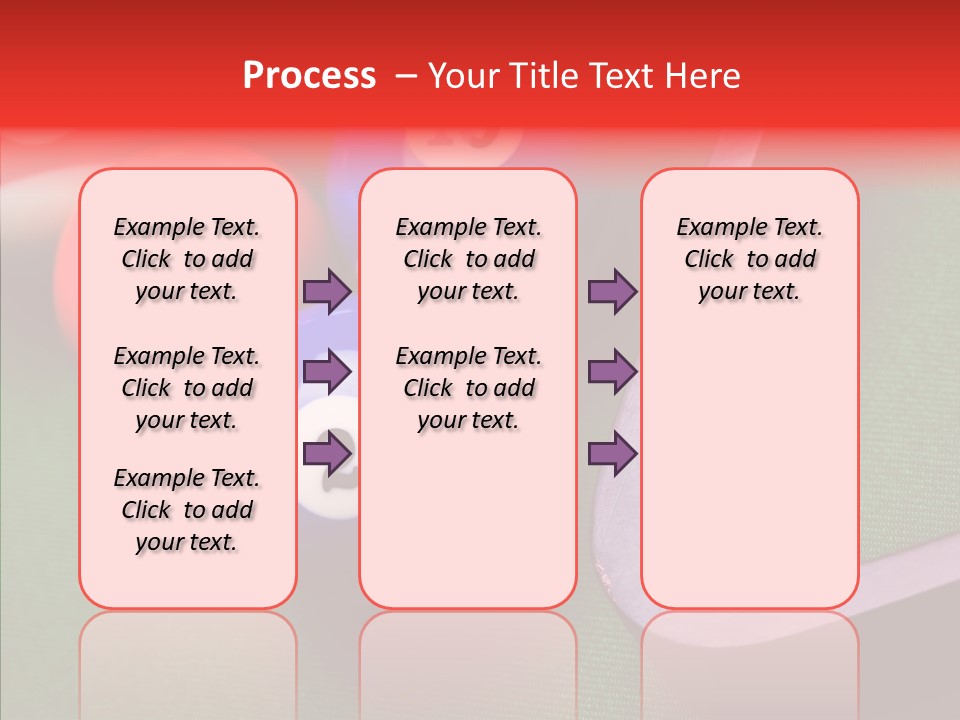 Process – Your Title Text Here

Example Text. Click to add your text.

Example Text. Click to add your text.

Example Text. Click to add your text.

Example Text. Click to add your text.

Example Text. Click to add your text.

Example Text. Click to add your text.